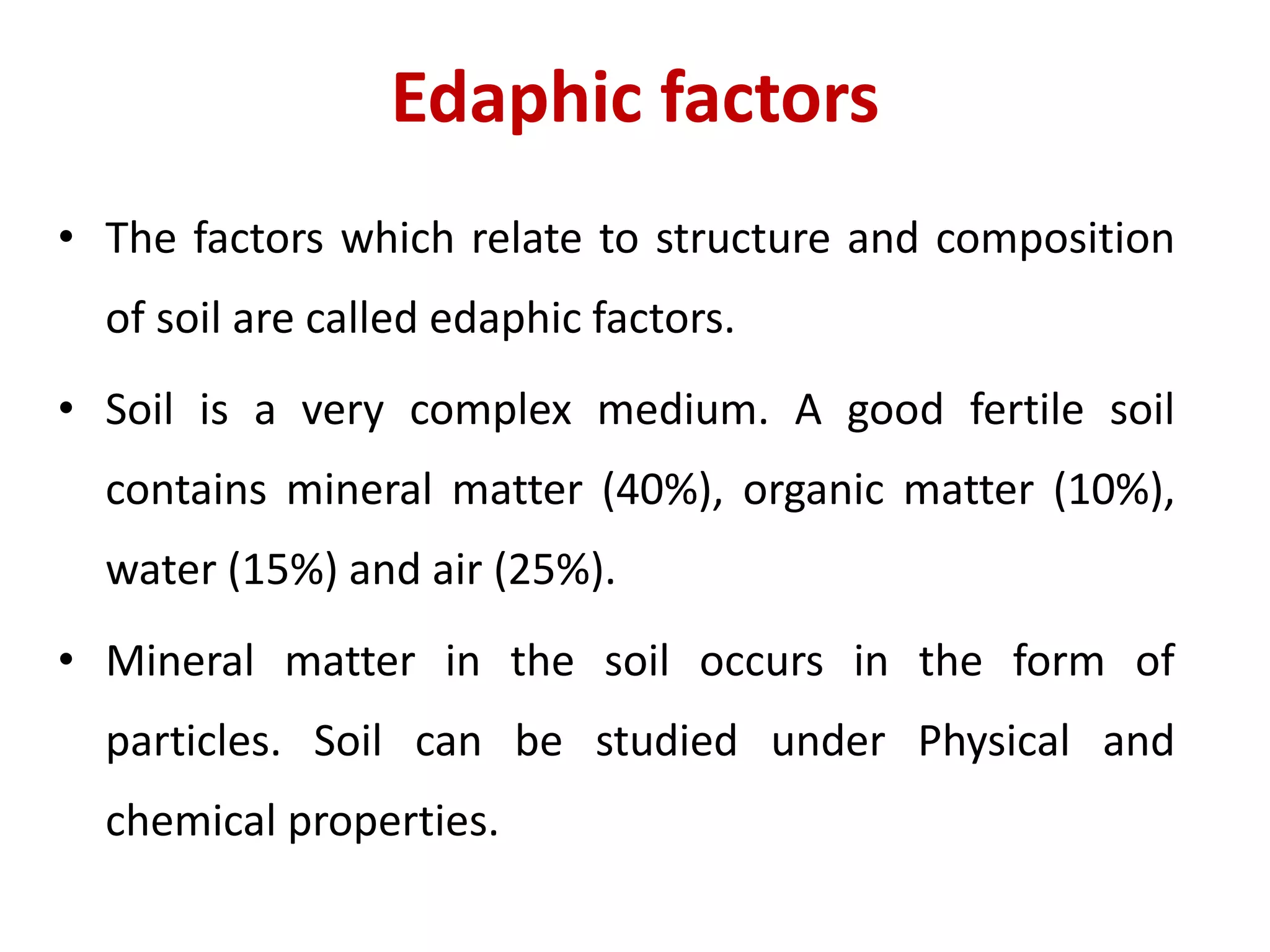 Edaphic factors

• The factors which relate to structure and composition of soil are called edaphic factors.

• Soil is a very complex medium. A good fertile soil contains mineral matter (40%), organic matter (10%), water (15%) and air (25%).

• Mineral matter in the soil occurs in the form of particles. Soil can be studied under Physical and chemical properties.